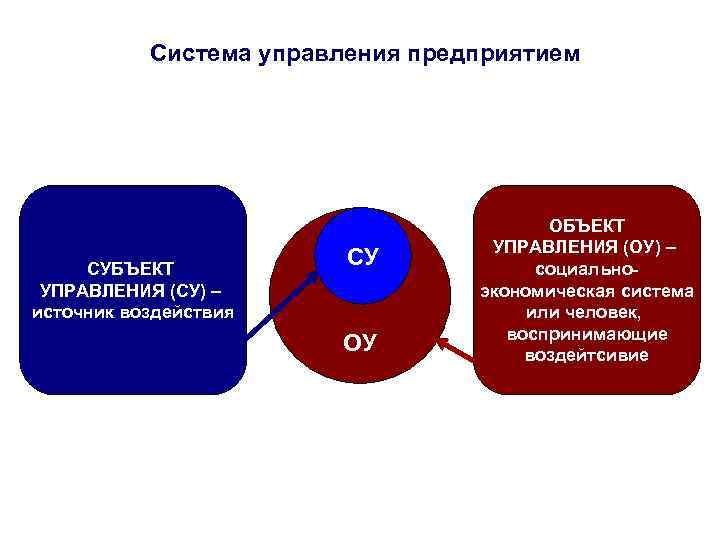 Система управления предприятием

СУБЪЕКТ УПРАВЛЕНИЯ (СУ) – источник воздействия

СУ

ОУ

ОБЪЕКТ УПРАВЛЕНИЯ (ОУ) – социально-экономическая система или человек, воспринимающие воздейтсивие